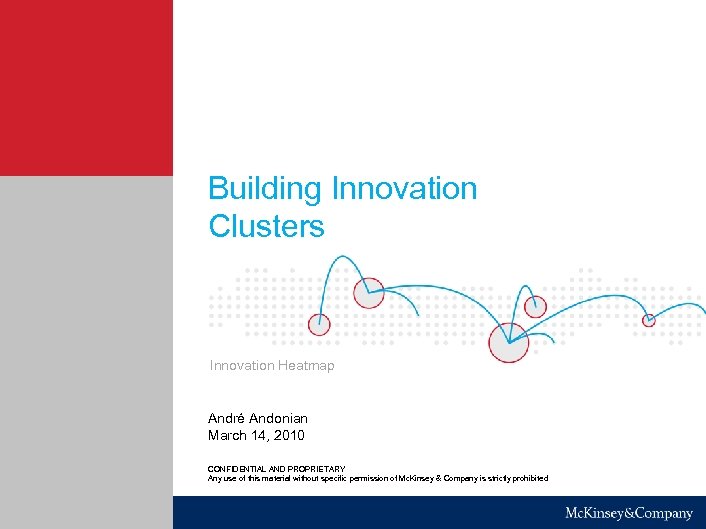 Building Innovation Clusters

Innovation Heatmap

André Andonian
March 14, 2010

CONFIDENTIAL AND PROPRIETARY
Any use of this material without specific permission of McKinsey & Company is strictly prohibited

McKinsey&Company